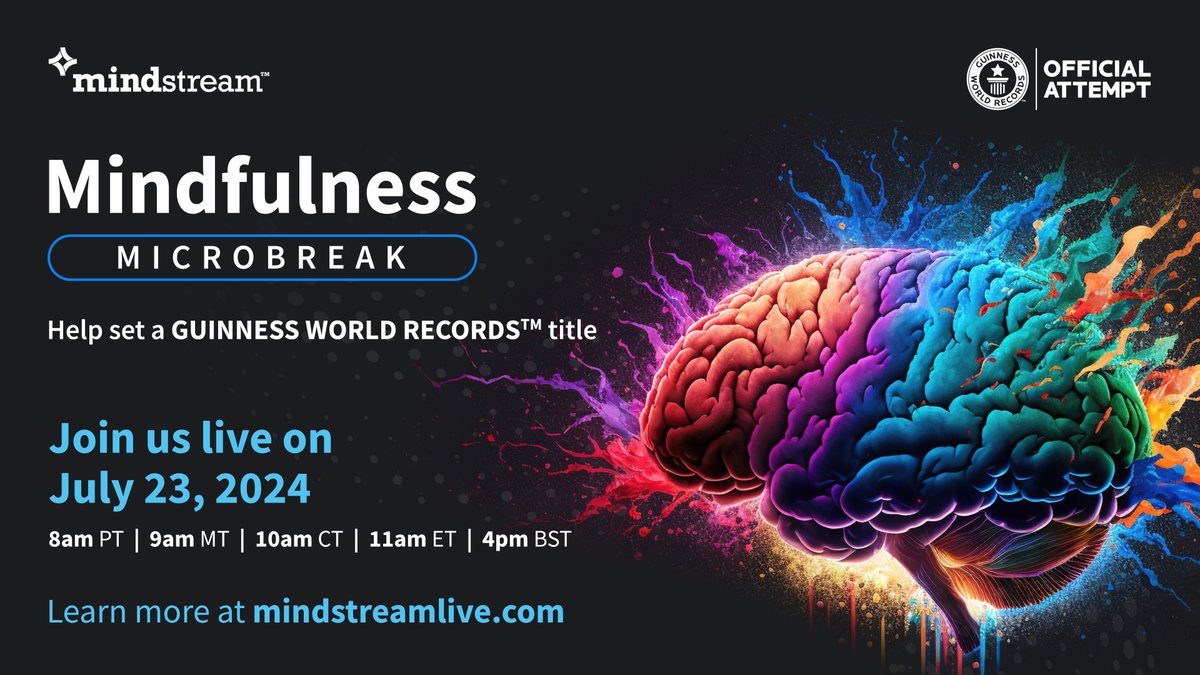 mindstream™

GUINNESS WORLD RECORDS
OFFICIAL ATTEMPT

Mindfulness
MICROBREAK

Help set a GUINNESS WORLD RECORDS™ title

Join us live on July 23, 2024

8am PT | 9am MT | 10am CT | 11am ET | 4pm BST

Learn more at mindstreamlive.com